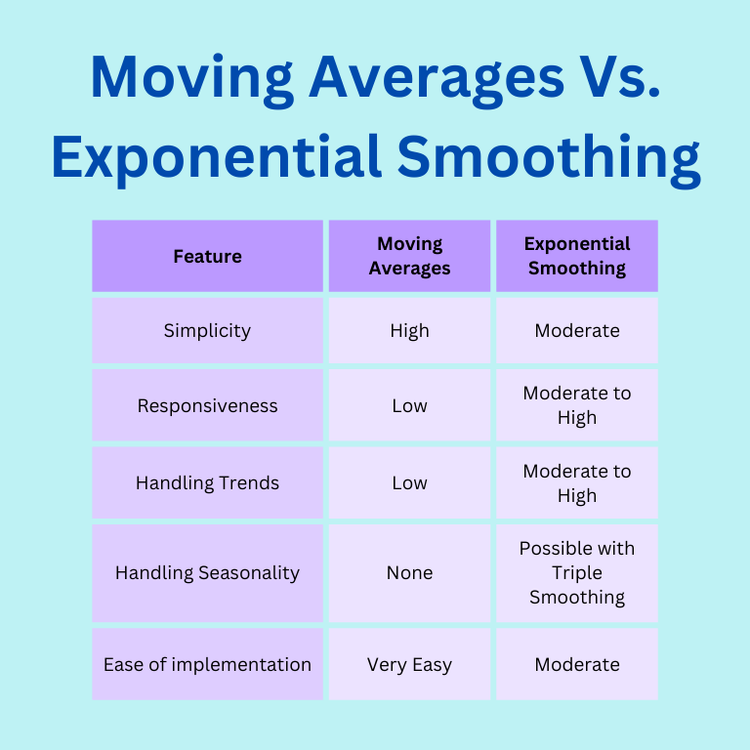 Moving Averages Vs. Exponential Smoothing

| Feature | Moving Averages | Exponential Smoothing |
|---|---|---|
| Simplicity | High | Moderate |
| Responsiveness | Low | Moderate to High |
| Handling Trends | Low | Moderate to High |
| Handling Seasonality | None | Possible with Triple Smoothing |
| Ease of implementation | Very Easy | Moderate |